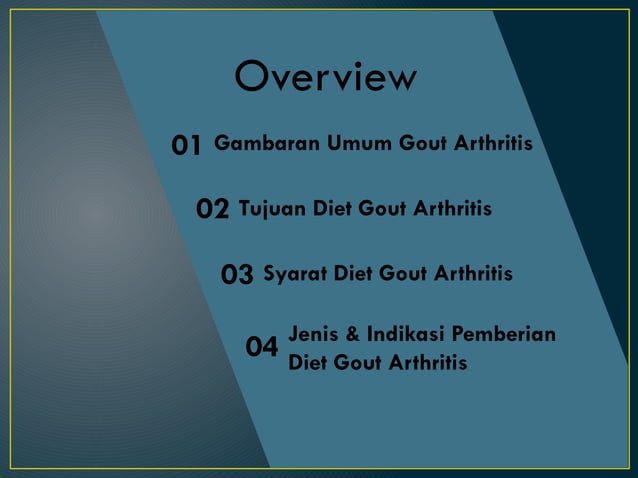 Overview

01 Gambaran Umum Gout Arthritis

02 Tujuan Diet Gout Arthritis

03 Syarat Diet Gout Arthritis

04 Jenis & Indikasi Pemberian Diet Gout Arthritis